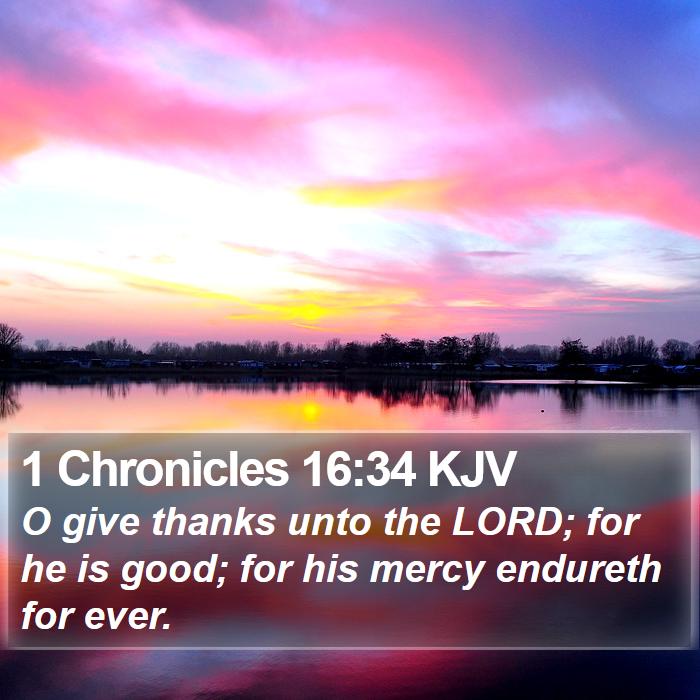 1 Chronicles 16:34 KJV

O give thanks unto the LORD; for he is good; for his mercy endureth for ever.